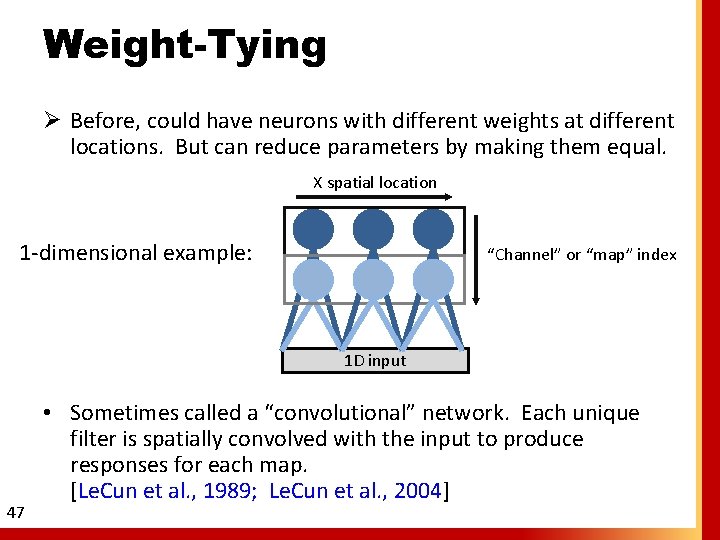 Weight-Tying

➢ Before, could have neurons with different weights at different locations. But can reduce parameters by making them equal.

X spatial location

1-dimensional example:

"Channel" or "map" index

1D input

• Sometimes called a "convolutional" network. Each unique filter is spatially convolved with the input to produce responses for each map.
[LeCun et al., 1989; LeCun et al., 2004]

47